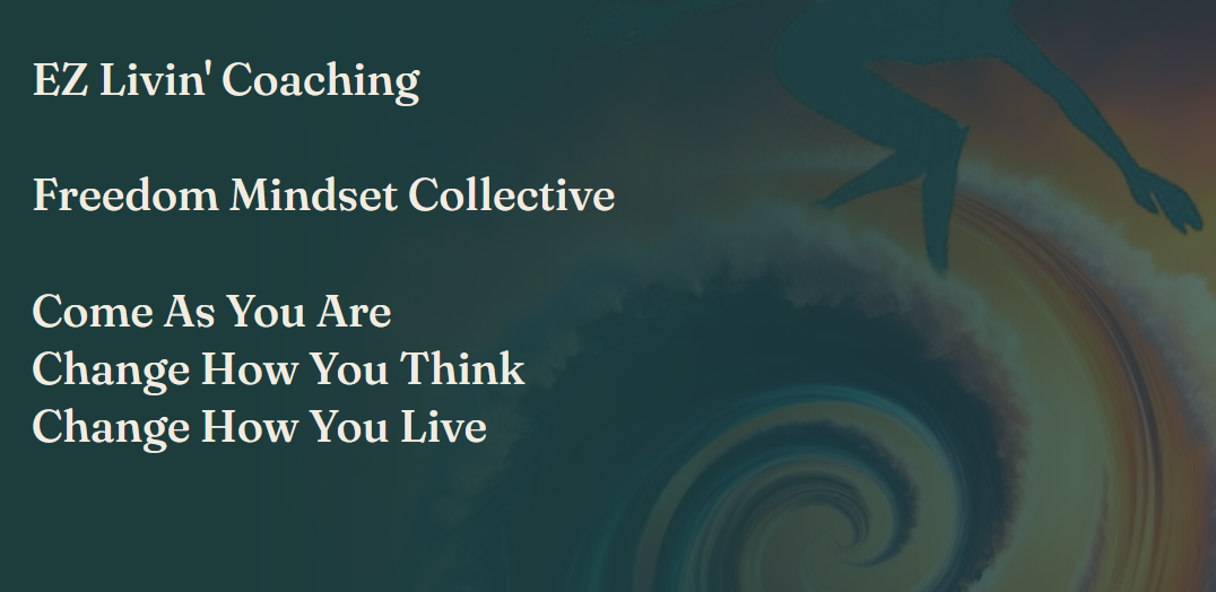 EZ Livin' Coaching

Freedom Mindset Collective

Come As You Are
Change How You Think
Change How You Live